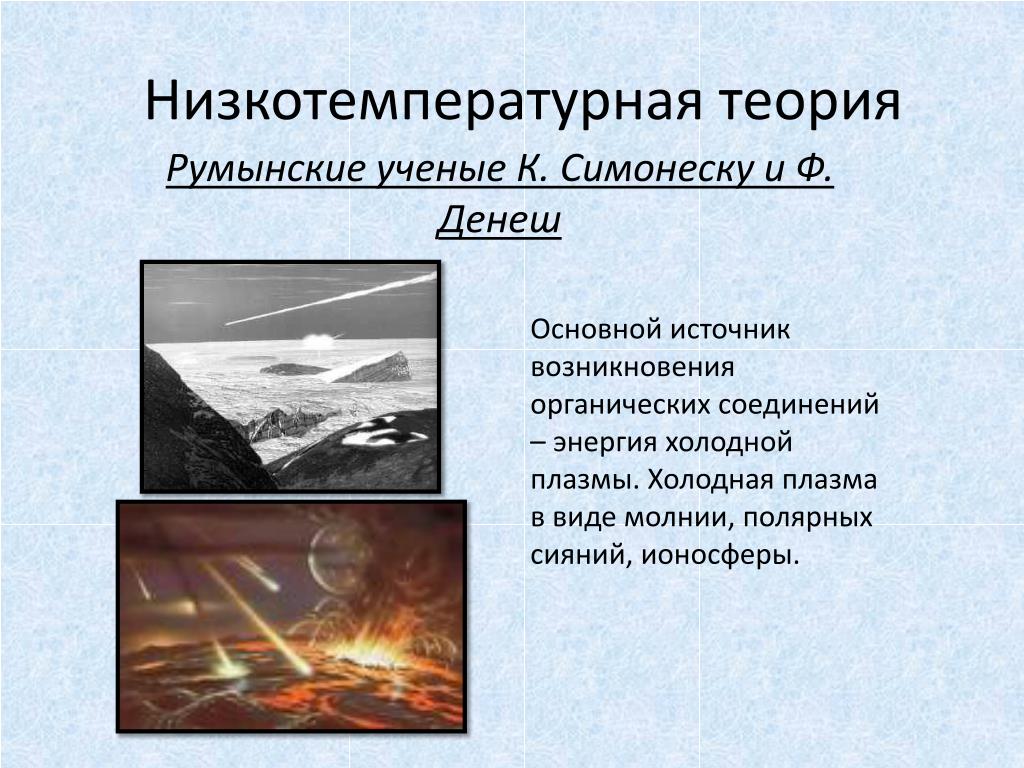 Низкотемпературная теория

Румынские ученые К. Симонеску и Ф. Денеш

Основной источник возникновения органических соединений – энергия холодной плазмы. Холодная плазма в виде молнии, полярных сияний, ионосферы.